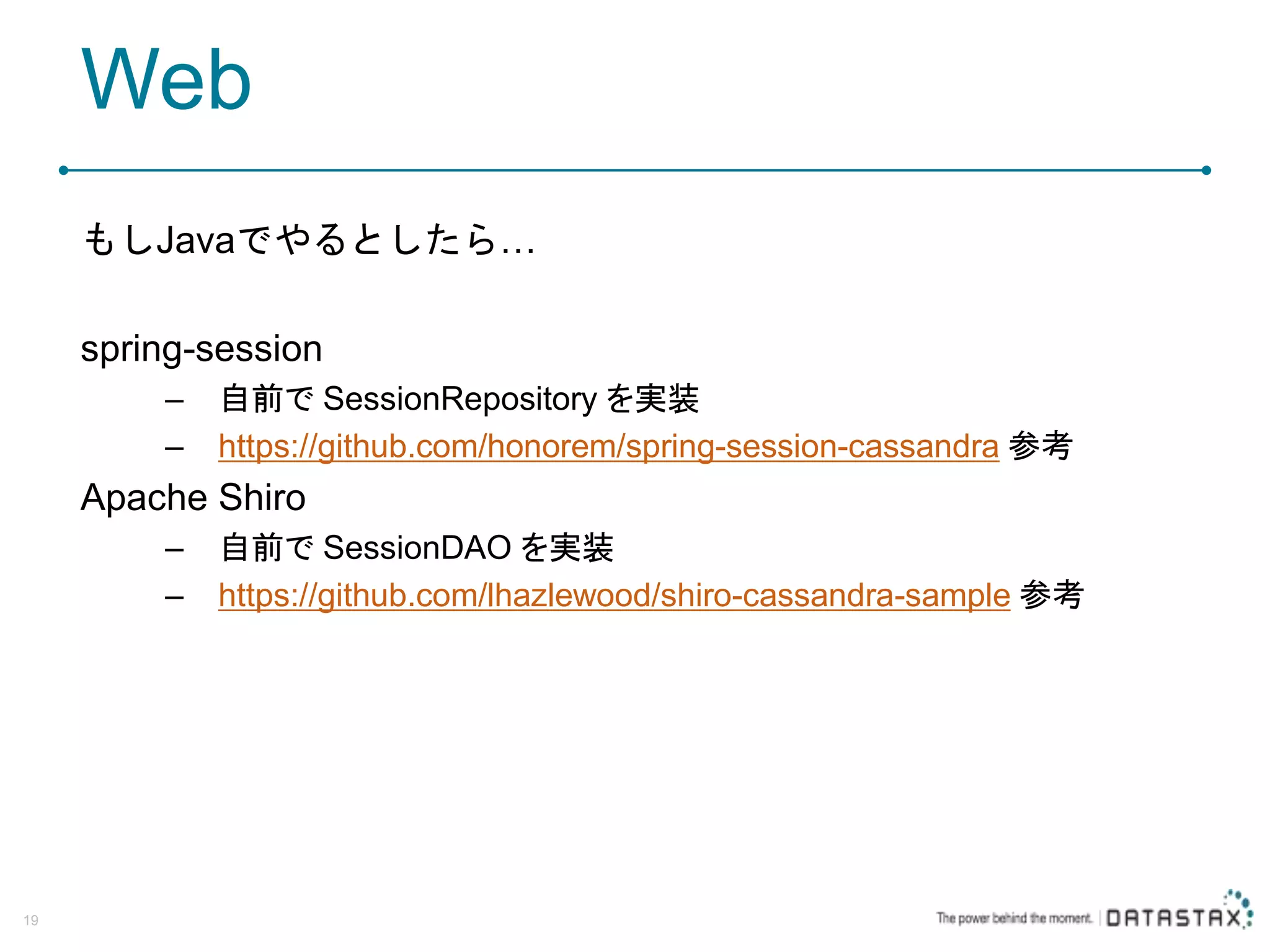 Web

もしJavaでやるとしたら…

spring-session
– 自前で SessionRepository を実装
– https://github.com/honorem/spring-session-cassandra 参考

Apache Shiro
– 自前で SessionDAO を実装
– https://github.com/lhazlewood/shiro-cassandra-sample 参考

19

The power behind the moment. | DATASTAX